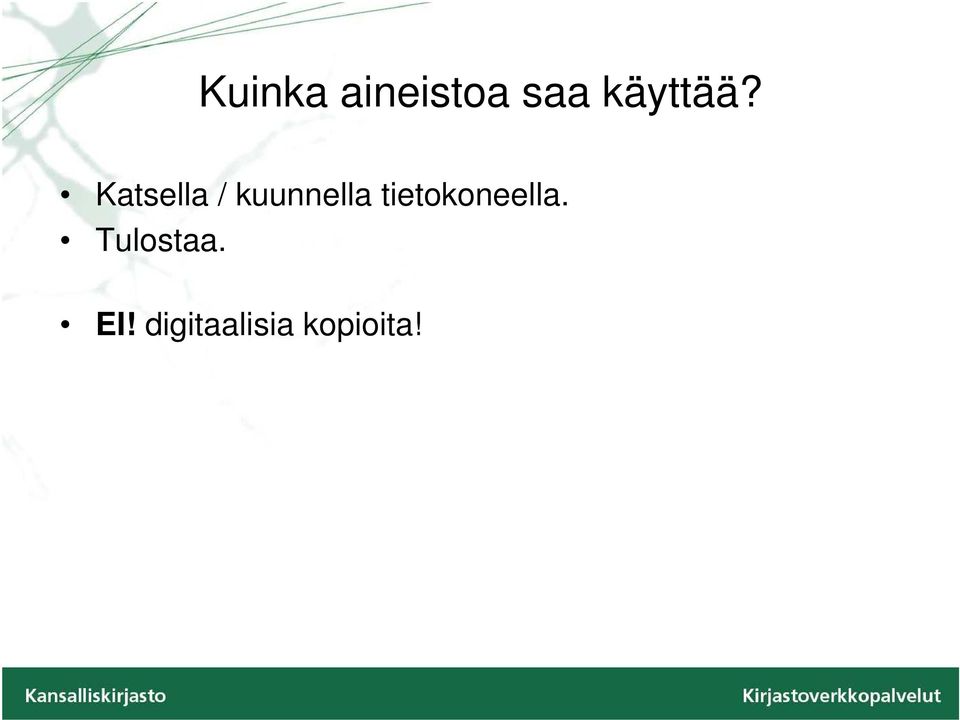 Kuinka aineistoa saa käyttää?

• Katsella / kuunnella tietokoneella.
• Tulostaa.

• EI! digitaalisia kopioita!

Kansalliskirjasto

Kirjastoverkkopalvelut